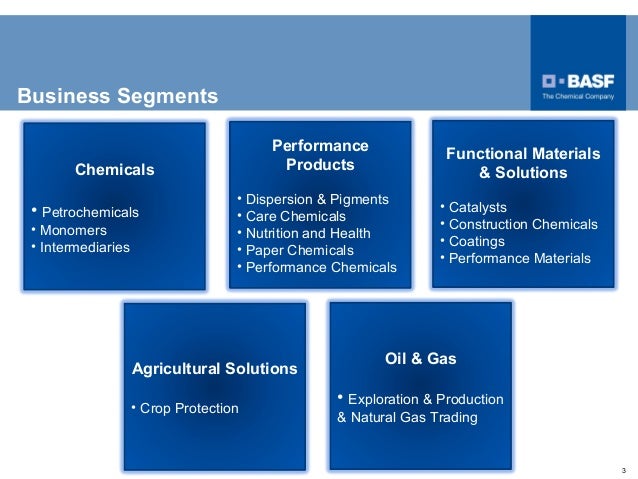 Business Segments

BASF
The Chemical Company

Chemicals

• Petrochemicals
• Monomers
• Intermediaries

Performance Products

• Dispersion & Pigments
• Care Chemicals
• Nutrition and Health
• Paper Chemicals
• Performance Chemicals

Functional Materials & Solutions

• Catalysts
• Construction Chemicals
• Coatings
• Performance Materials

Agricultural Solutions

• Crop Protection

Oil & Gas

• Exploration & Production & Natural Gas Trading

3